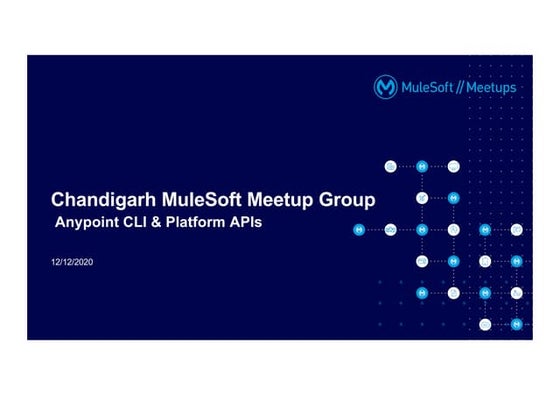 MuleSoft // Meetups

Chandigarh MuleSoft Meetup Group
Anypoint CLI & Platform APIs

12/12/2020